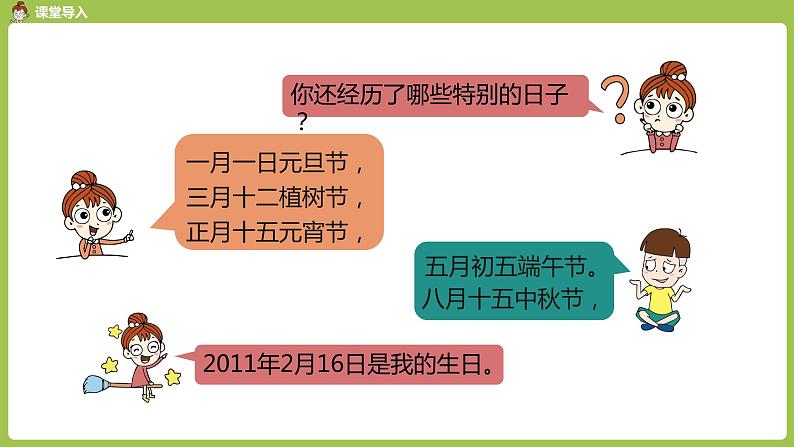 课堂导入

你还经历了哪些特别的日子？

一月一日元旦节，
三月十二植树节，
正月十五元宵节，

五月初五端午节。
八月十五中秋节，

2011年2月16日是我的生日。